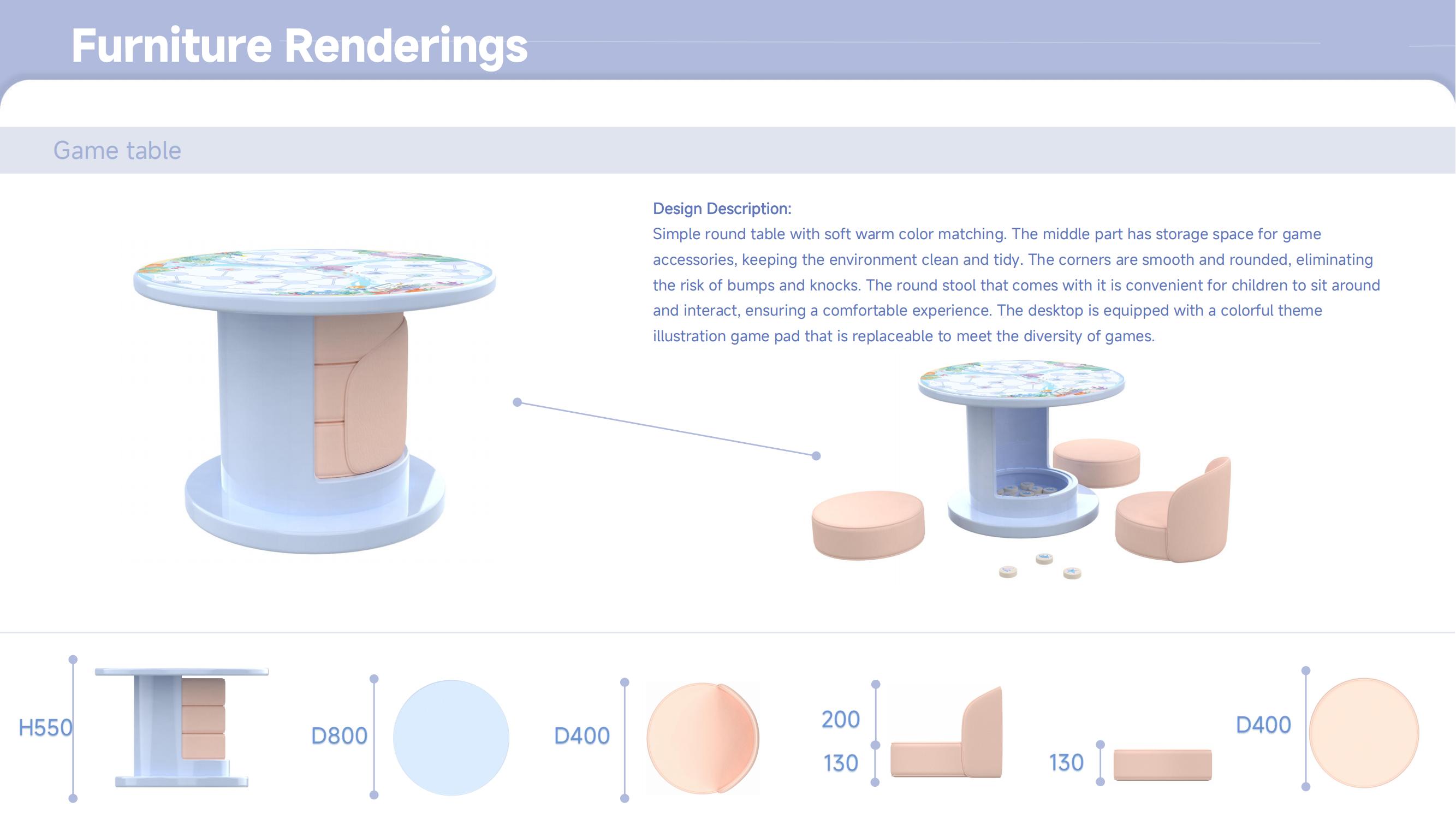 Furniture Renderings

Game table

Design Description:
Simple round table with soft warm color matching. The middle part has storage space for game accessories, keeping the environment clean and tidy. The corners are smooth and rounded, eliminating the risk of bumps and knocks. The round stool that comes with it is convenient for children to sit around and interact, ensuring a comfortable experience. The desktop is equipped with a colorful theme illustration game pad that is replaceable to meet the diversity of games.

H550

D800

D400

200

130

130

D400